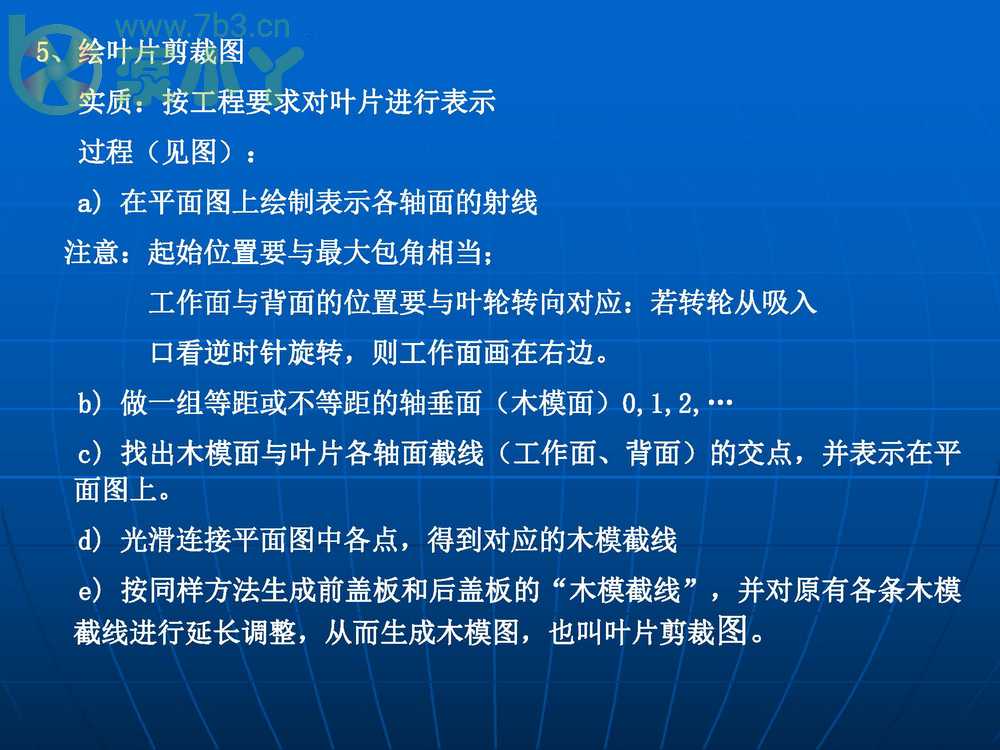 www.7b3.cn

5、绘叶片剪裁图

实质：按工程要求对叶片进行表示

过程（见图）：

a）在平面图上绘制表示各轴面的射线

注意：起始位置要与最大包角相当；

工作面与背面的位置要与叶轮转向对应：若转轮从吸入口看逆时针旋转，则工作面画在右边。

b）做一组等距或不等距的轴垂面（木模面）0,1,2,…

c）找出木模面与叶片各轴面截线（工作面、背面）的交点，并表示在平面图上。

d）光滑连接平面图中各点，得到对应的木模截线

e）按同样方法生成前盖板和后盖板的“木模截线”，并对原有各条木模截线进行延长调整，从而生成木模图，也叫叶片剪裁图。